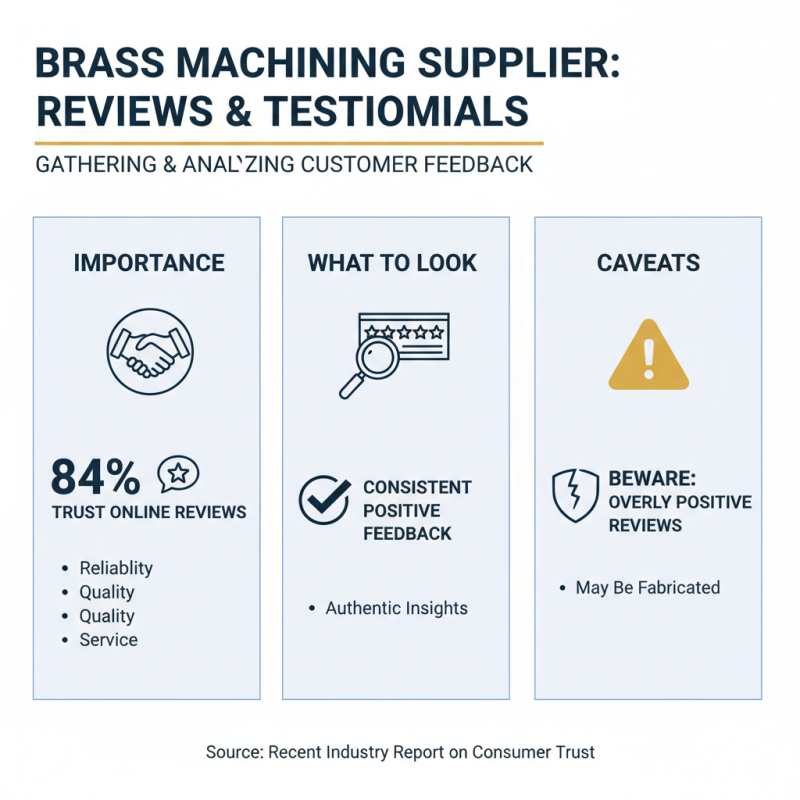 BRASS MACHINING SUPPLIER: REVIEWS & TESTIOMIALS

GATHERING & ANAL`ZING CUSTOMER FEEDBACK

IMPORTANCE

84%
TRUST ONLINE REVIEWS

• Reliablity
• Quality
• Quality
• Service

WHAT TO LOOK

CONSISTENT POSITIVE FEEDBACK

• Authentic Insights

CAVEATS

BEWARE: OVERLY POSITIVE REVIEWS

• May Be Fabricated

Source: Recent Industry Report on Consumer Trust